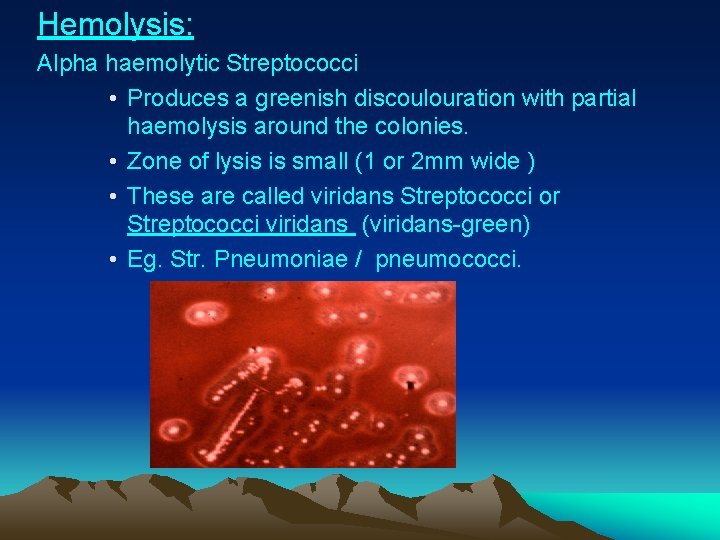 Hemolysis:

Alpha haemolytic Streptococci

• Produces a greenish discoulouration with partial haemolysis around the colonies.

• Zone of lysis is small (1 or 2mm wide )

• These are called viridans Streptococci or Streptococci viridans (viridans-green)

• Eg. Str. Pneumoniae / pneumococci.